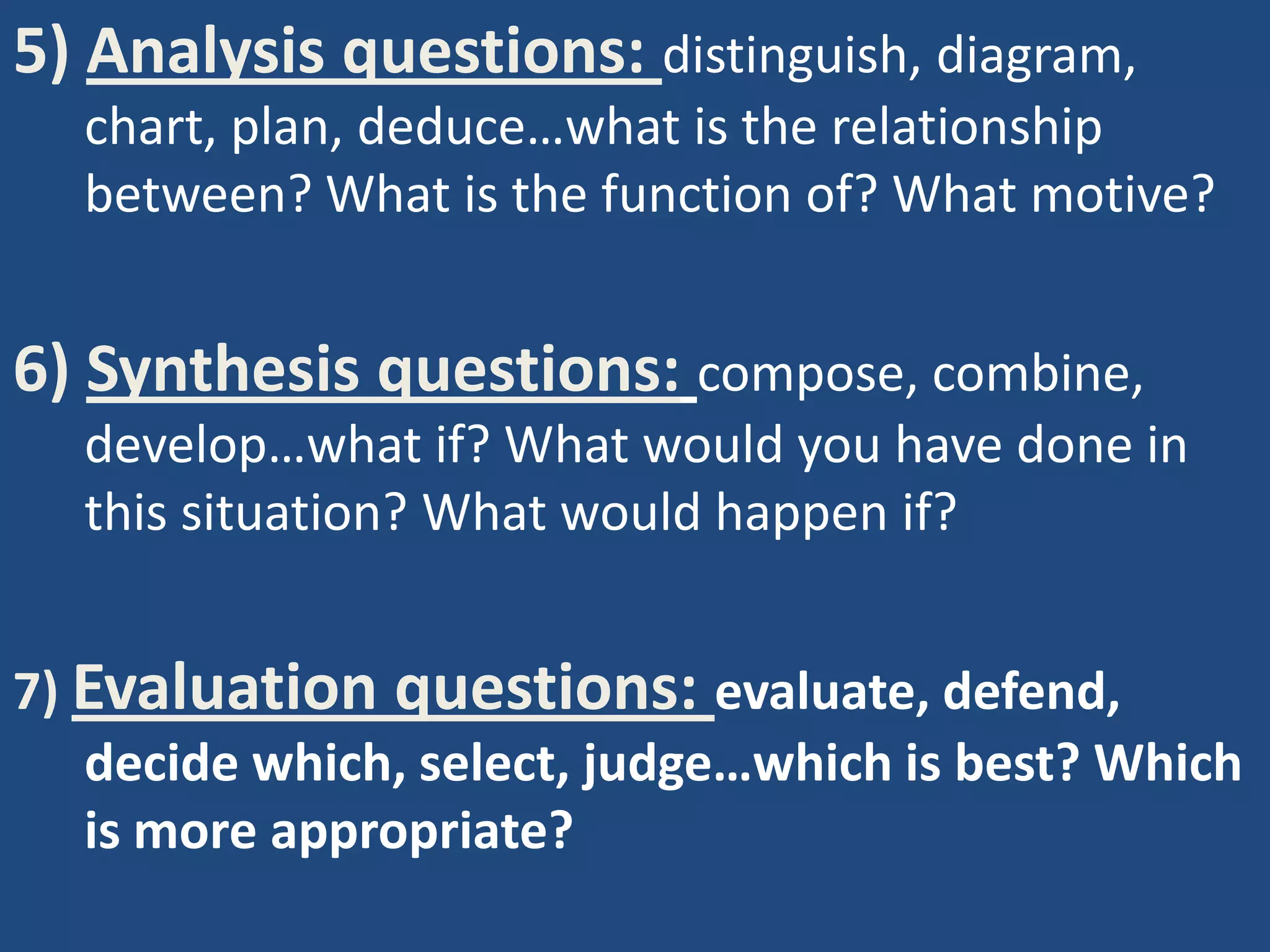 5) Analysis questions: distinguish, diagram, chart, plan, deduce…what is the relationship between? What is the function of? What motive?

6) Synthesis questions: compose, combine, develop…what if? What would you have done in this situation? What would happen if?

7) Evaluation questions: evaluate, defend, decide which, select, judge…which is best? Which is more appropriate?